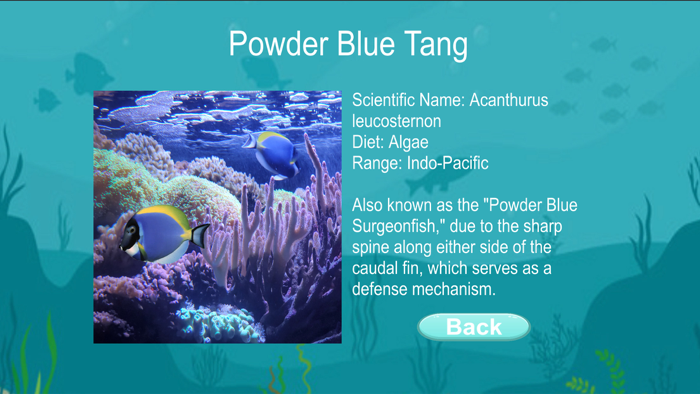 Powder Blue Tang

Scientific Name: Acanthurus leucosternon
Diet: Algae
Range: Indo-Pacific

Also known as the "Powder Blue Surgeonfish," due to the sharp spine along either side of the caudal fin, which serves as a defense mechanism.

Back